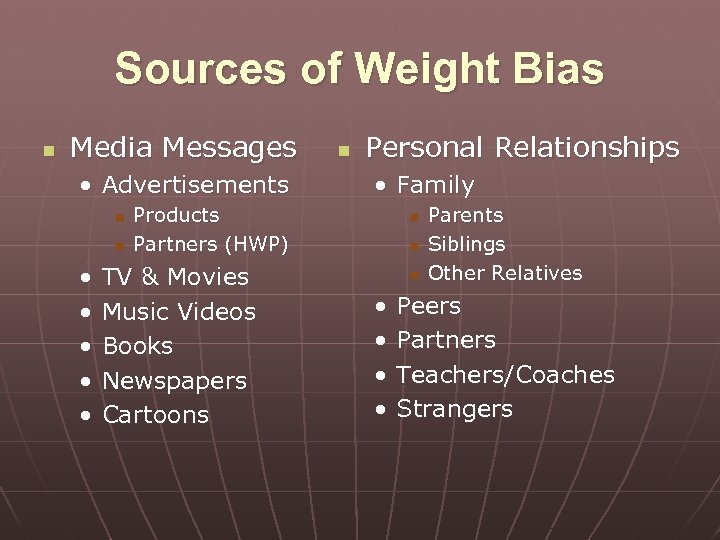 Sources of Weight Bias

- Media Messages
  - Advertisements
    - Products
    - Partners (HWP)
  - TV & Movies
  - Music Videos
  - Books
  - Newspapers
  - Cartoons

- Personal Relationships
  - Family
    - Parents
    - Siblings
    - Other Relatives
  - Peers
  - Partners
  - Teachers/Coaches
  - Strangers